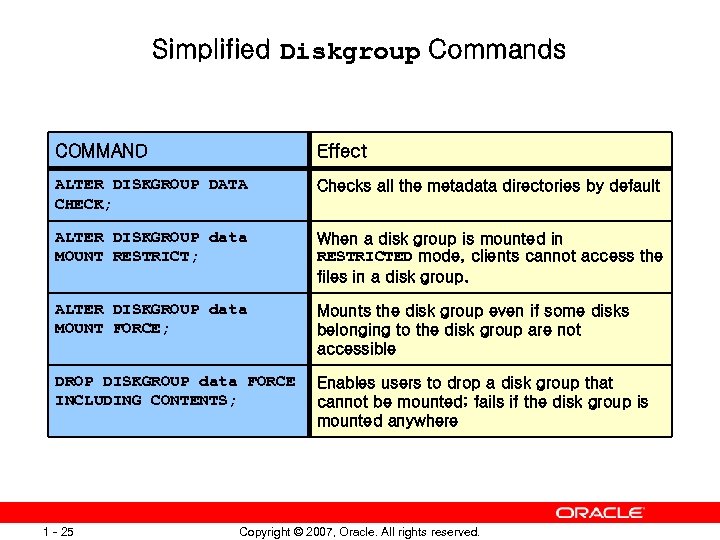 Simplified Diskgroup Commands

| COMMAND | Effect |
|---|---|
| ALTER DISKGROUP DATA CHECK; | Checks all the metadata directories by default |
| ALTER DISKGROUP data MOUNT RESTRICT; | When a disk group is mounted in RESTRICTED mode, clients cannot access the files in a disk group. |
| ALTER DISKGROUP data MOUNT FORCE; | Mounts the disk group even if some disks belonging to the disk group are not accessible |
| DROP DISKGROUP data FORCE INCLUDING CONTENTS; | Enables users to drop a disk group that cannot be mounted; fails if the disk group is mounted anywhere |

ORACLE

1 - 25

Copyright © 2007, Oracle. All rights reserved.